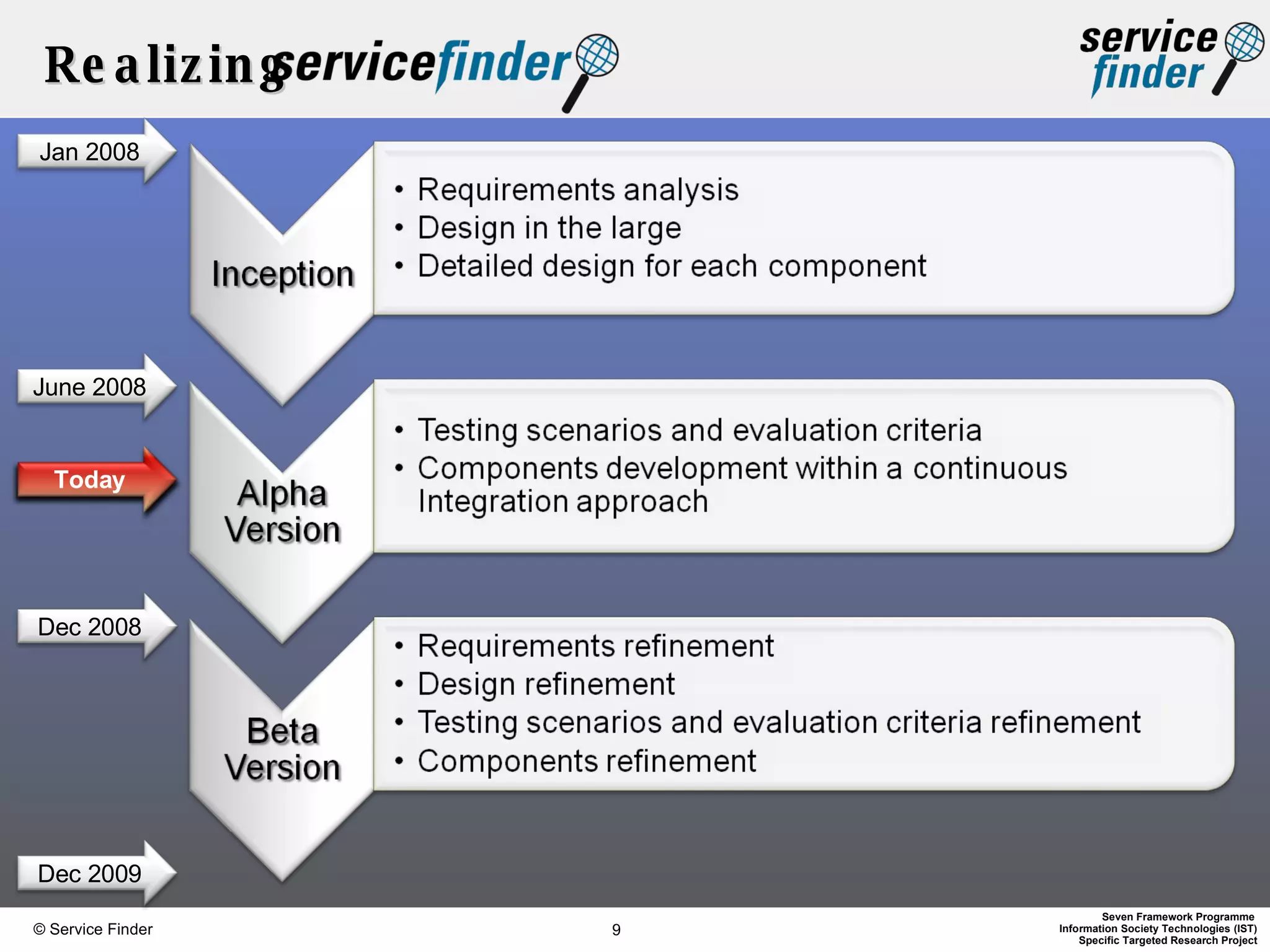 Realizing servicefinder

service finder

Jan 2008

Inception

• Requirements analysis
• Design in the large
• Detailed design for each component

June 2008

Today

Alpha Version

• Testing scenarios and evaluation criteria
• Components development within a continuous Integration approach

Dec 2008

Beta Version

• Requirements refinement
• Design refinement
• Testing scenarios and evaluation criteria refinement
• Components refinement

Dec 2009

© Service Finder

9

Seven Framework Programme
Information Society Technologies (IST)
Specific Targeted Research Project